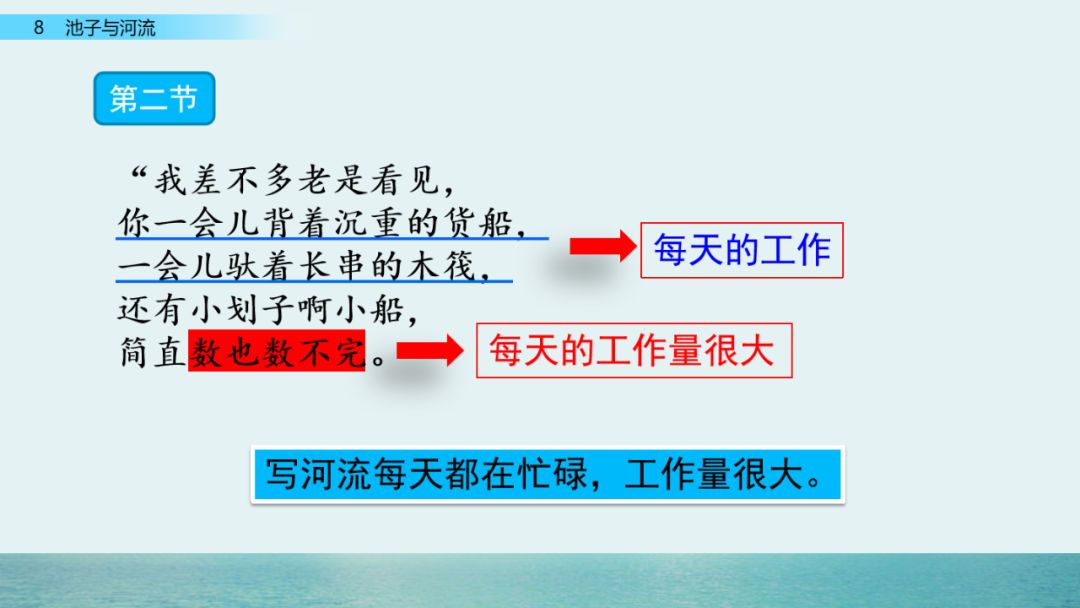 8 池子与河流

第二节

“我差不多老是看见，
你一会儿背着沉重的货船，
一会儿驮着长串的木筏，
还有小划子啊小船，
简直数也数不完。

每天的工作

每天的工作量很大

写河流每天都在忙碌，工作量很大。